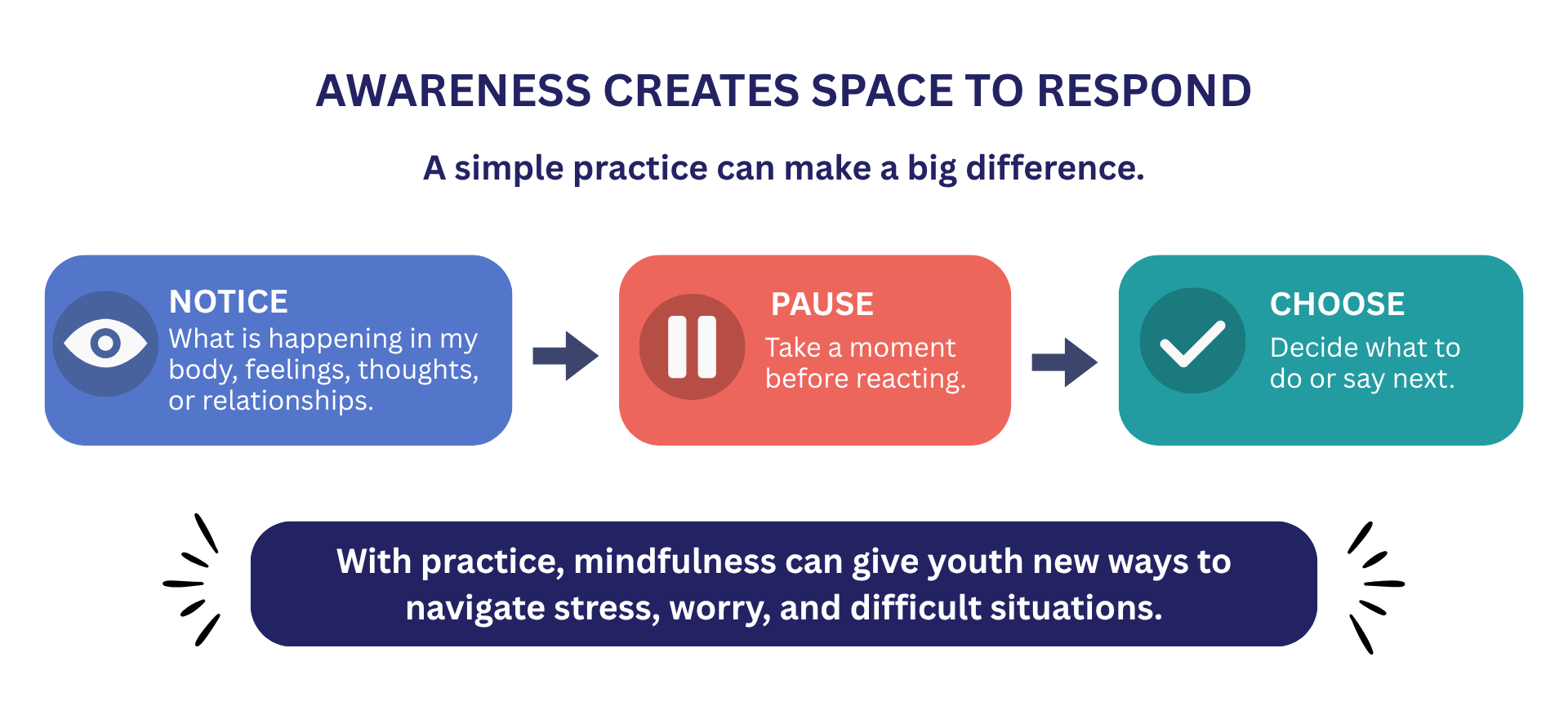 AWARENESS CREATES SPACE TO RESPOND

A simple practice can make a big difference.

NOTICE
What is happening in my body, feelings, thoughts, or relationships.

PAUSE
Take a moment before reacting.

CHOOSE
Decide what to do or say next.

With practice, mindfulness can give youth new ways to navigate stress, worry, and difficult situations.